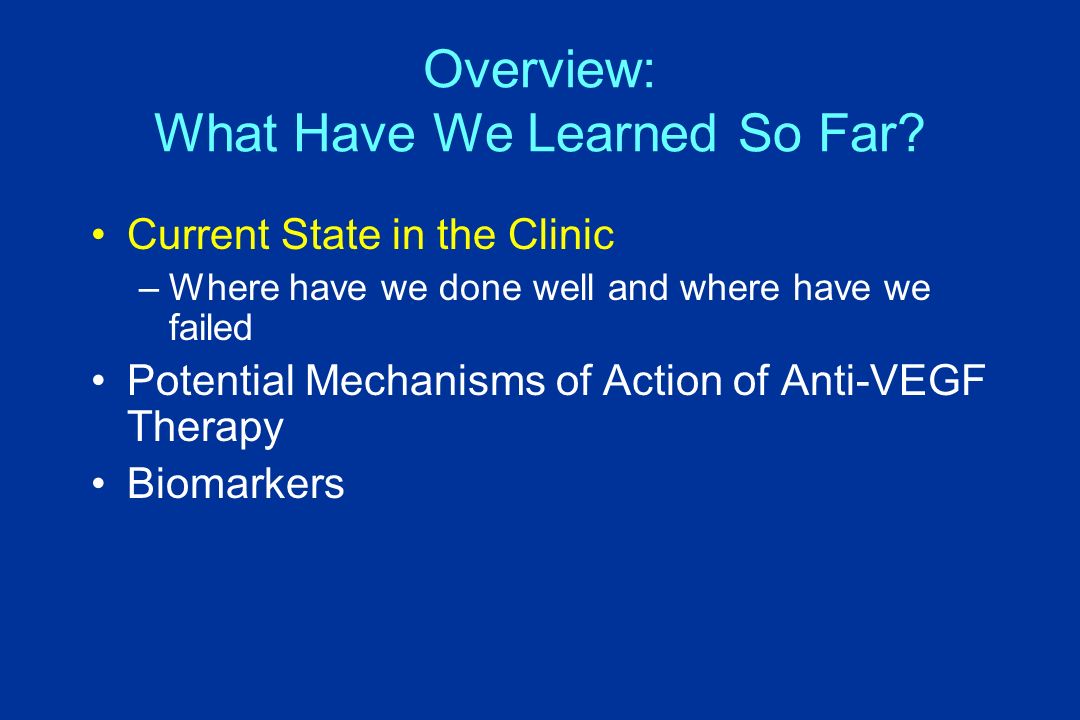 Overview:
What Have We Learned So Far?

• Current State in the Clinic
– Where have we done well and where have we failed
• Potential Mechanisms of Action of Anti-VEGF Therapy
• Biomarkers